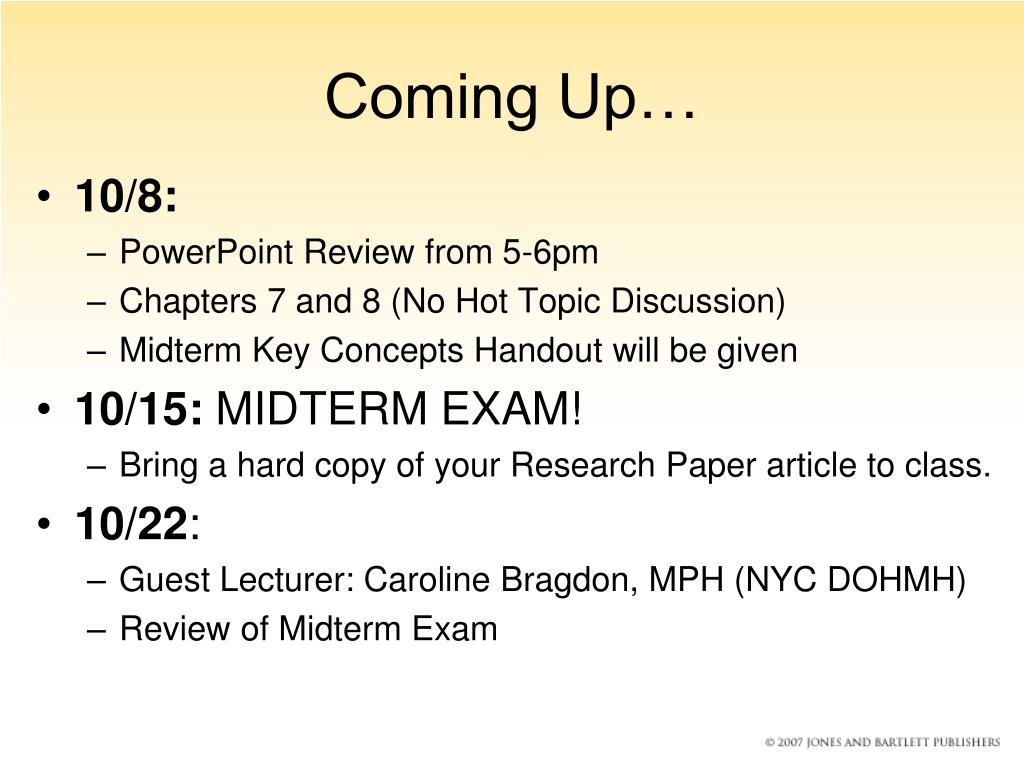 Coming Up…

• 10/8:
– PowerPoint Review from 5-6pm
– Chapters 7 and 8 (No Hot Topic Discussion)
– Midterm Key Concepts Handout will be given
• 10/15: MIDTERM EXAM!
– Bring a hard copy of your Research Paper article to class.
• 10/22:
– Guest Lecturer: Caroline Bragdon, MPH (NYC DOHMH)
– Review of Midterm Exam

© 2007 JONES AND BARTLETT PUBLISHERS